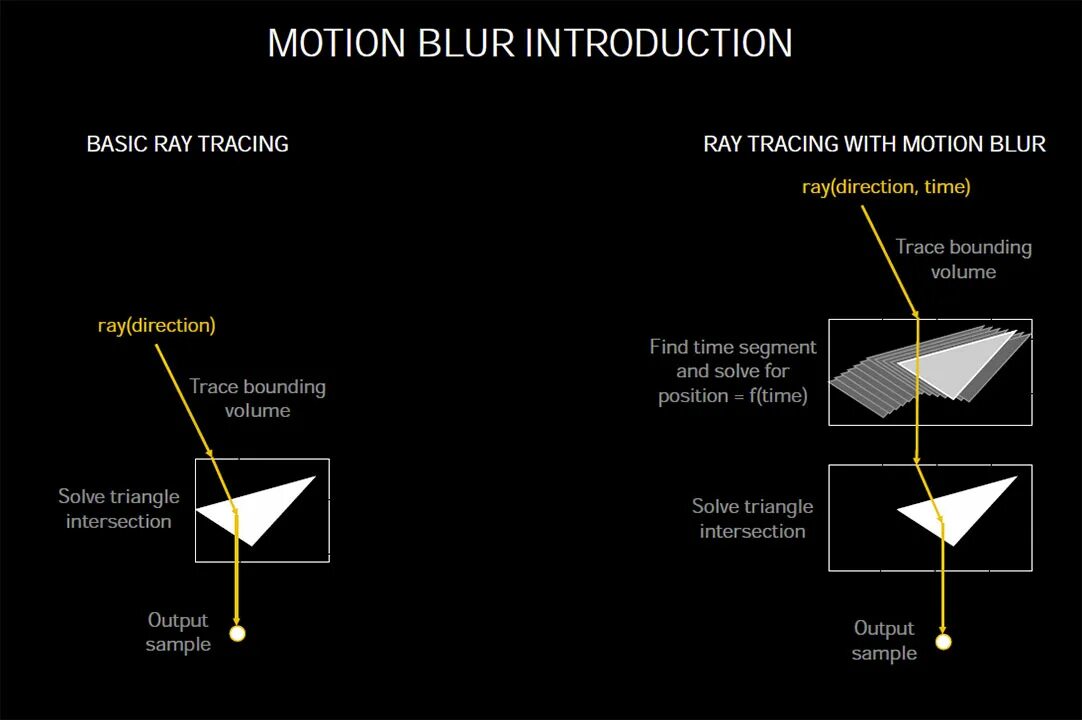 MOTION BLUR INTRODUCTION

BASIC RAY TRACING

ray(direction)

Trace bounding volume

Solve triangle intersection

Output sample

RAY TRACING WITH MOTION BLUR

ray(direction, time)

Trace bounding volume

Find time segment and solve for position = f(time)

Solve triangle intersection

Output sample